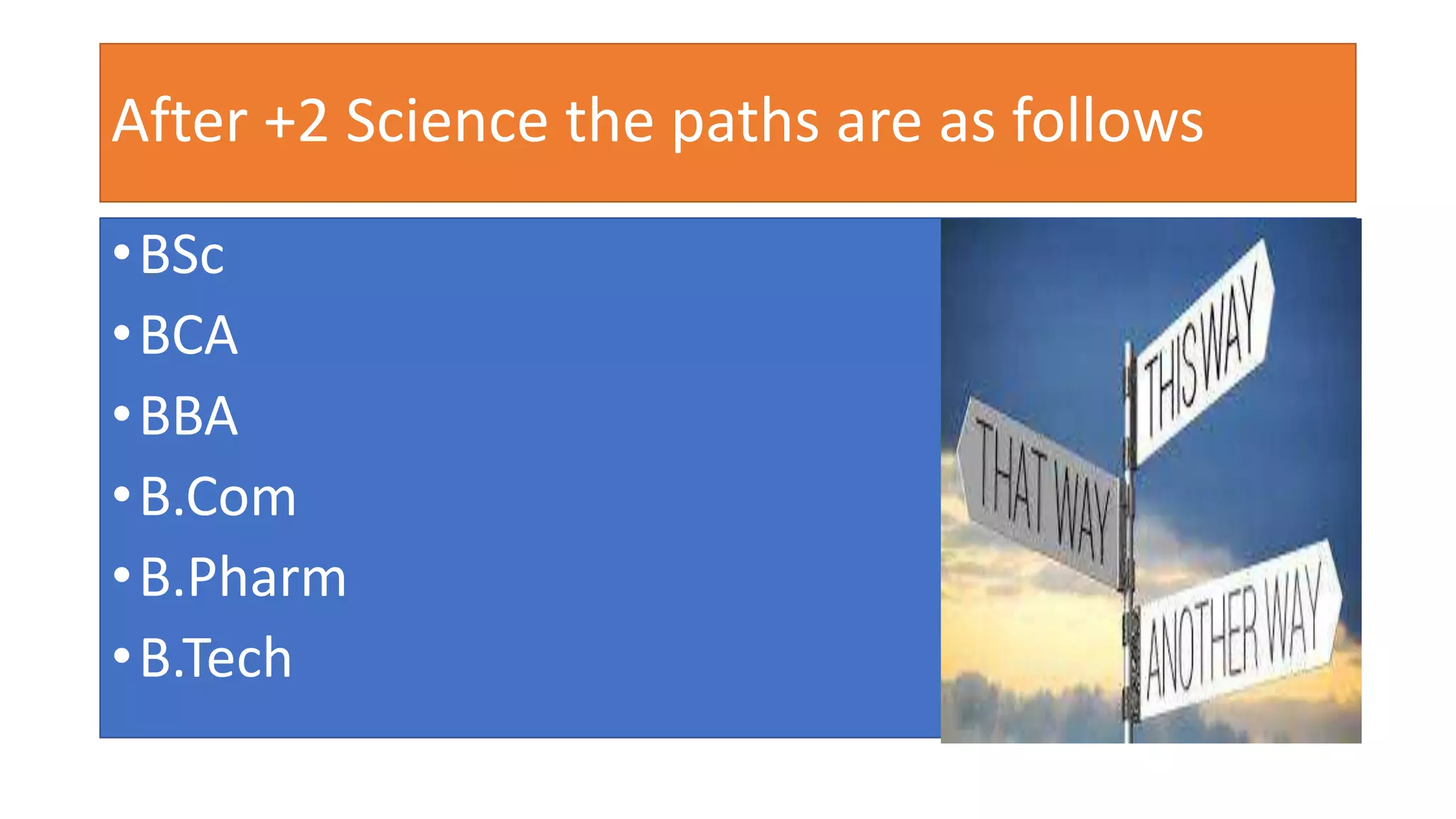 After +2 Science the paths are as follows

• BSc
• BCA
• BBA
• B.Com
• B.Pharm
• B.Tech

THIS WAY
THAT WAY
ANOTHER WAY